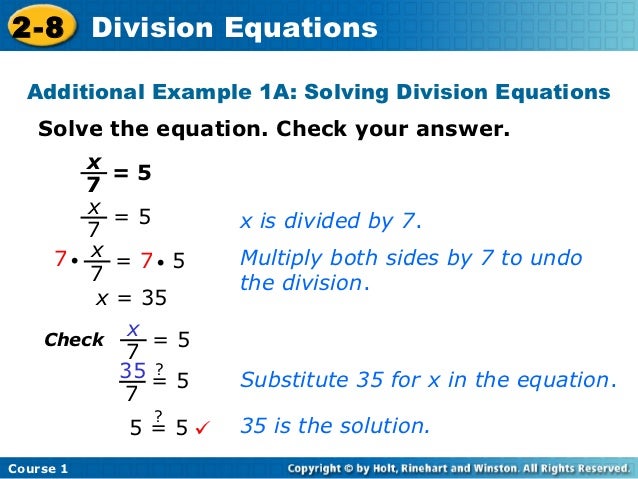 2-8 Division Equations

Additional Example 1A: Solving Division Equations

Solve the equation. Check your answer.

$\frac{x}{7} = 5$

$\frac{x}{7} = 5$ x is divided by 7.

$7 \cdot \frac{x}{7} = 7 \cdot 5$ Multiply both sides by 7 to undo the division.

$x = 35$

Check $\frac{x}{7} = 5$

$\frac{35}{7} \stackrel{?}{=} 5$ Substitute 35 for x in the equation.

$5 \stackrel{?}{=} 5$ ✓ 35 is the solution.

Course 1

Copyright © by Holt, Rinehart and Winston. All Rights Reserved.